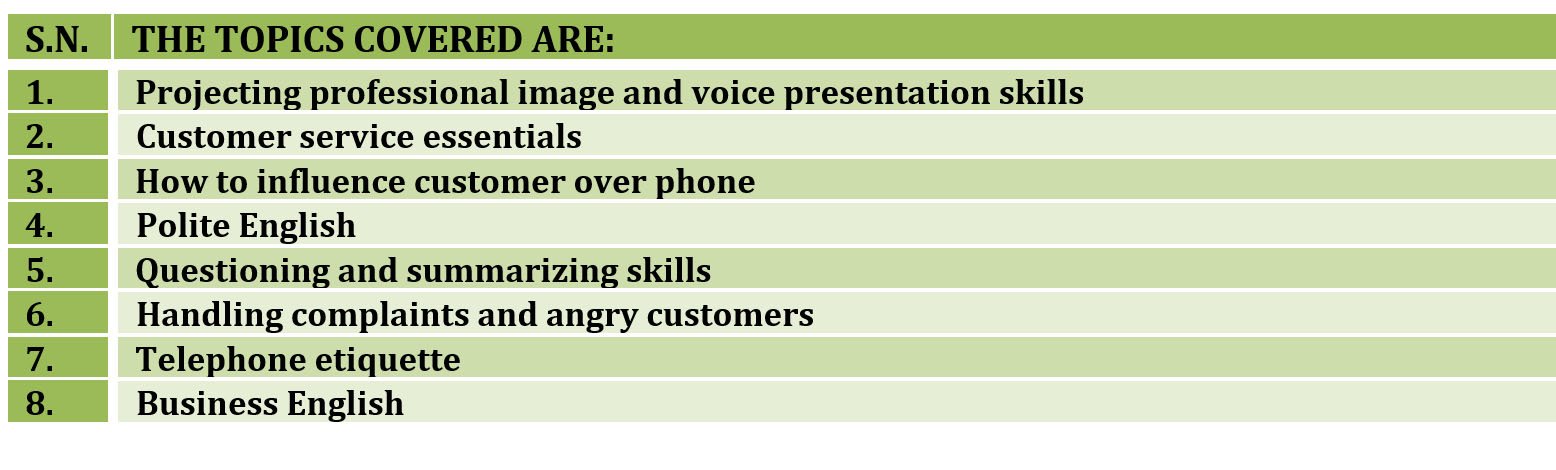 | S.N. | THE TOPICS COVERED ARE: |
|---|---|
| 1. | Projecting professional image and voice presentation skills |
| 2. | Customer service essentials |
| 3. | How to influence customer over phone |
| 4. | Polite English |
| 5. | Questioning and summarizing skills |
| 6. | Handling complaints and angry customers |
| 7. | Telephone etiquette |
| 8. | Business English |